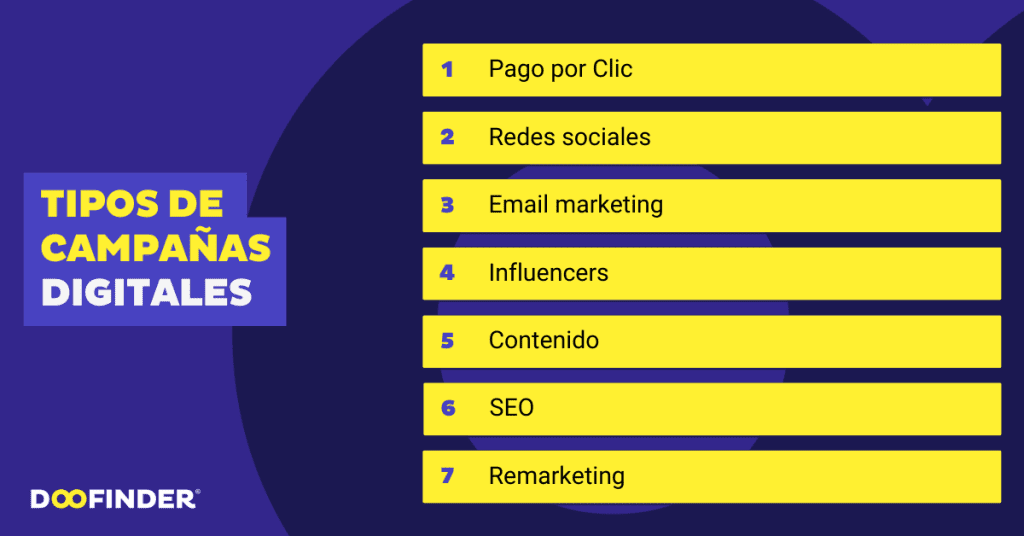 TIPOS DE CAMPAÑAS DIGITALES

1 Pago por Clic
2 Redes sociales
3 Email marketing
4 Influencers
5 Contenido
6 SEO
7 Remarketing

DOOFINDER®